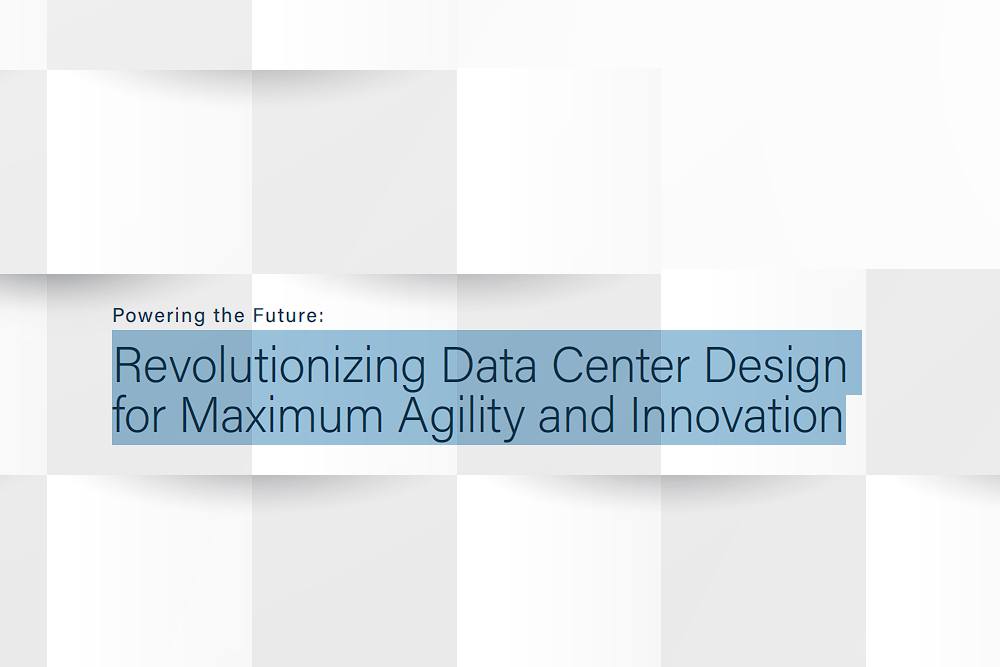 Powering the Future:

Revolutionizing Data Center Design for Maximum Agility and Innovation